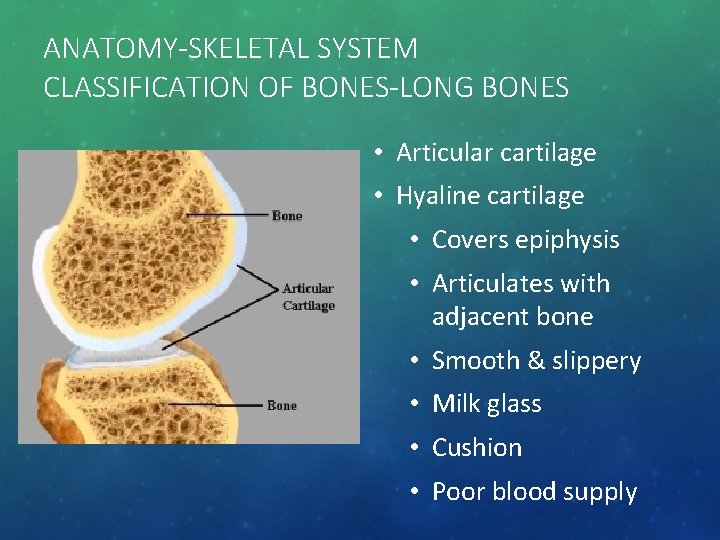 ANATOMY-SKELETAL SYSTEM
CLASSIFICATION OF BONES-LONG BONES

Bone

Articular Cartilage

Bone

• Articular cartilage
• Hyaline cartilage
  • Covers epiphysis
  • Articulates with adjacent bone
  • Smooth & slippery
  • Milk glass
  • Cushion
  • Poor blood supply